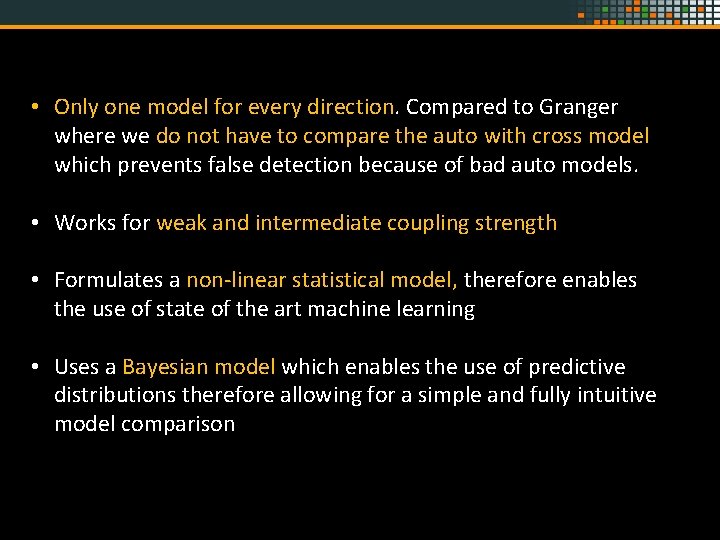 • Only one model for every direction. Compared to Granger where we do not have to compare the auto with cross model which prevents false detection because of bad auto models.

• Works for weak and intermediate coupling strength

• Formulates a non-linear statistical model, therefore enables the use of state of the art machine learning

• Uses a Bayesian model which enables the use of predictive distributions therefore allowing for a simple and fully intuitive model comparison